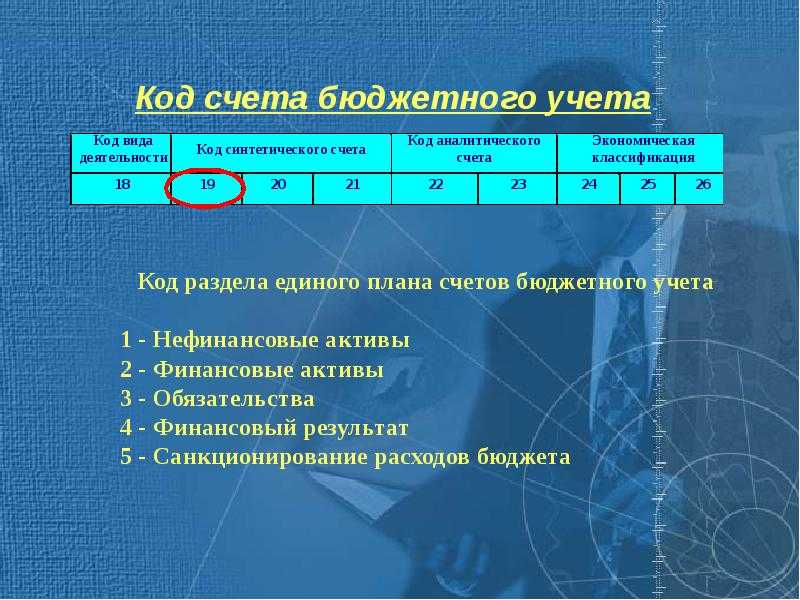 Код счета бюджетного учета

| Код вида деятельности | Код синтетического счета | | | Код аналитического счета | | Экономическая классификация | | |
|---|---|---|---|---|---|---|---|---|
| 18 | 19 | 20 | 21 | 22 | 23 | 24 | 25 | 26 |

Код раздела единого плана счетов бюджетного учета

1 - Нефинансовые активы
2 - Финансовые активы
3 - Обязательства
4 - Финансовый результат
5 - Санкционирование расходов бюджета